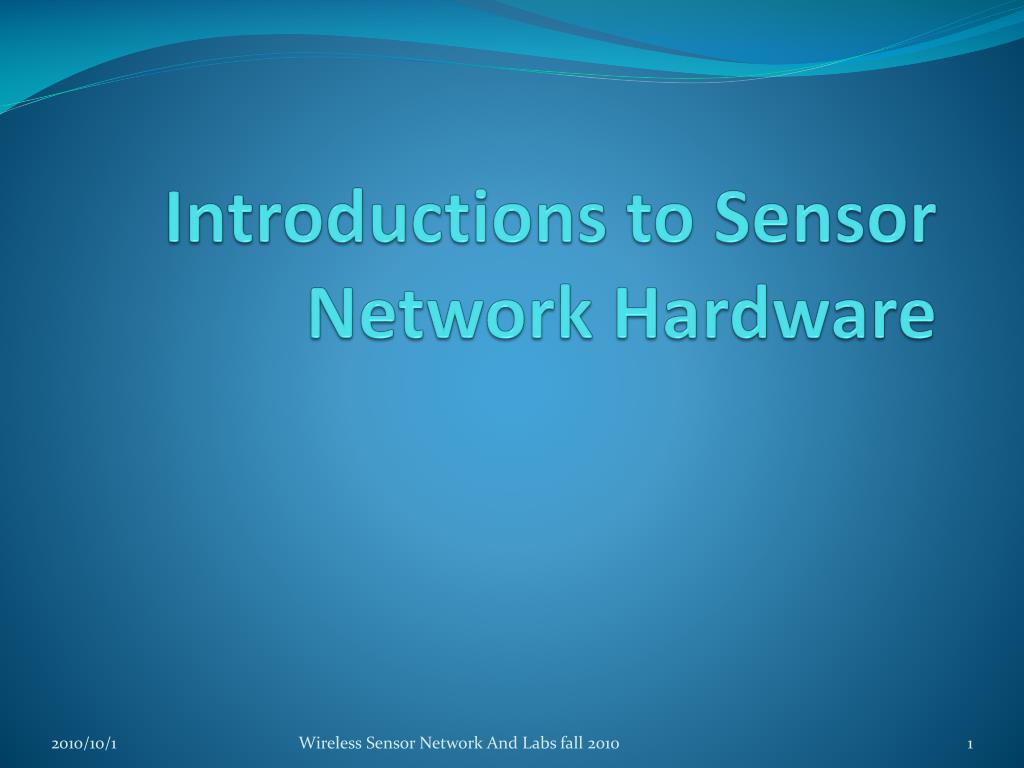 Introductions to Sensor Network Hardware

2010/10/1

Wireless Sensor Network And Labs fall 2010

1